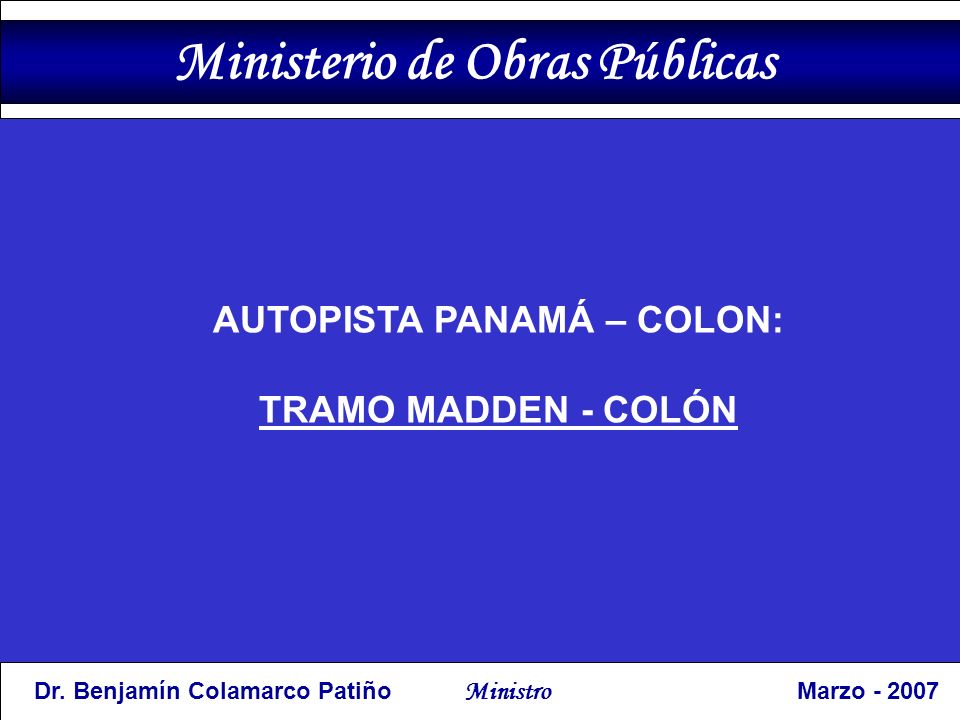 Ministerio de Obras Públicas

AUTOPISTA PANAMÁ – COLON:

TRAMO MADDEN - COLÓN

Dr. Benjamín Colamarco Patiño Ministro Marzo - 2007